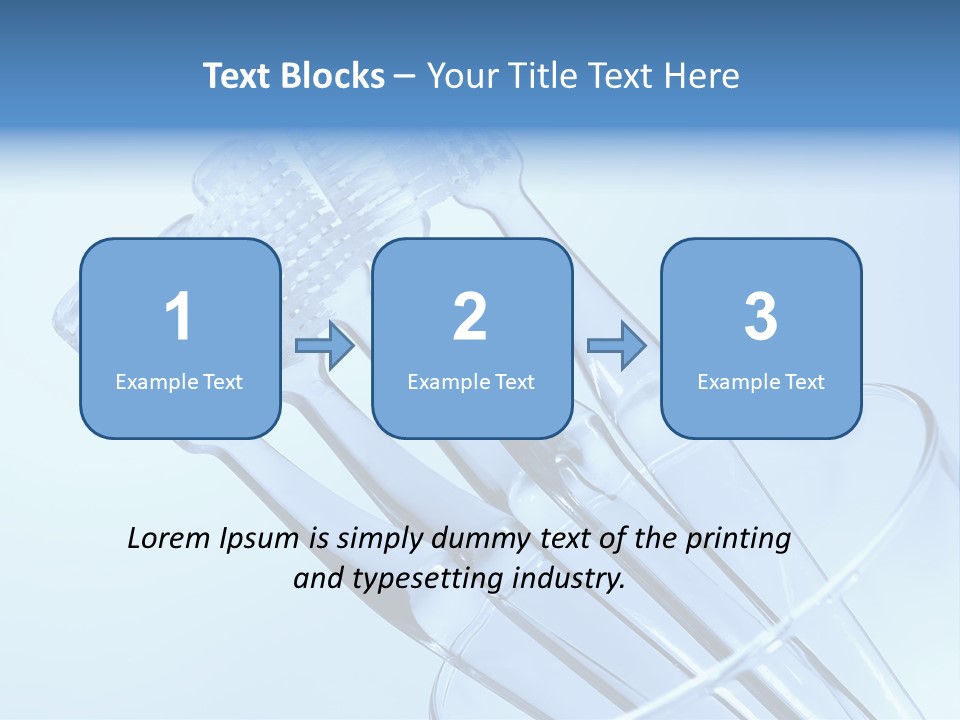 Text Blocks – Your Title Text Here

1
Example Text

2
Example Text

3
Example Text

Lorem Ipsum is simply dummy text of the printing and typesetting industry.